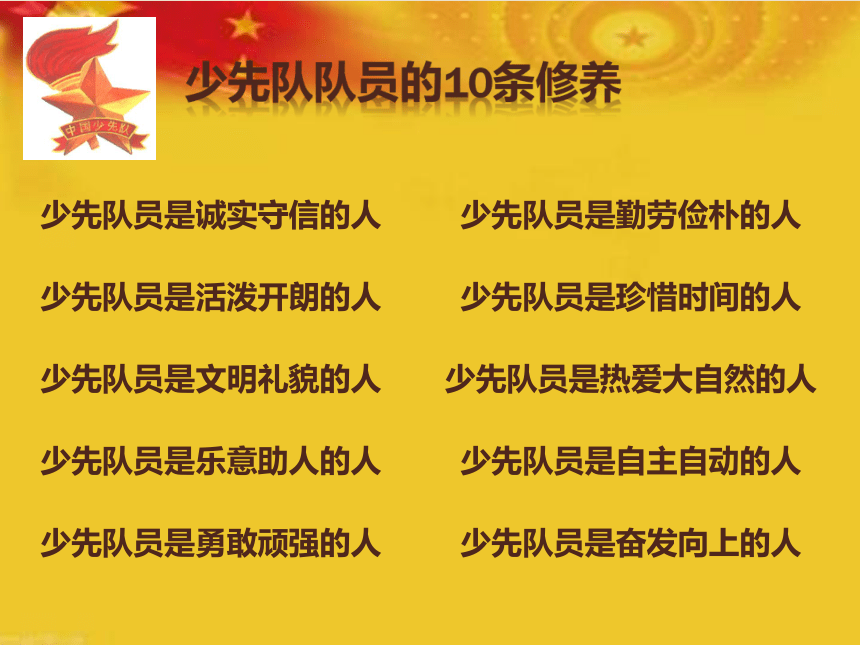 中国少先队

少先队队员的10条修养

少先队员是诚实守信的人

少先队员是活泼开朗的人

少先队员是文明礼貌的人

少先队员是乐意助人的人

少先队员是勇敢顽强的人

少先队员是勤劳俭朴的人

少先队员是珍惜时间的人

少先队员是热爱大自然的人

少先队员是自主自动的人

少先队员是奋发向上的人